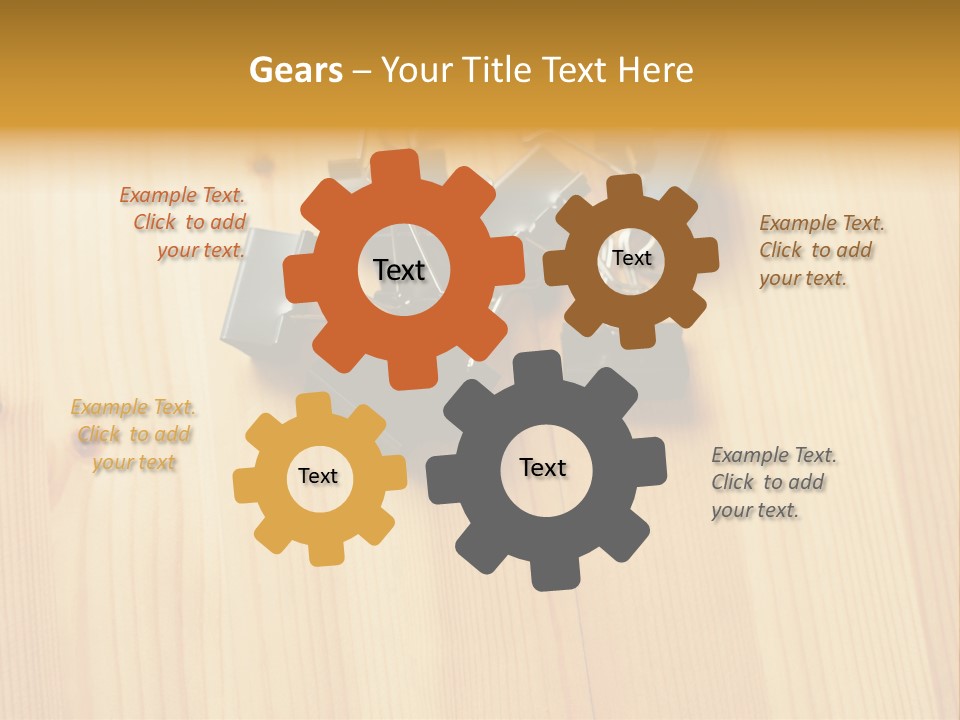 Gears – Your Title Text Here

Example Text. Click to add your text.

Text

Text

Example Text. Click to add your text.

Example Text. Click to add your text

Text

Text

Example Text. Click to add your text.